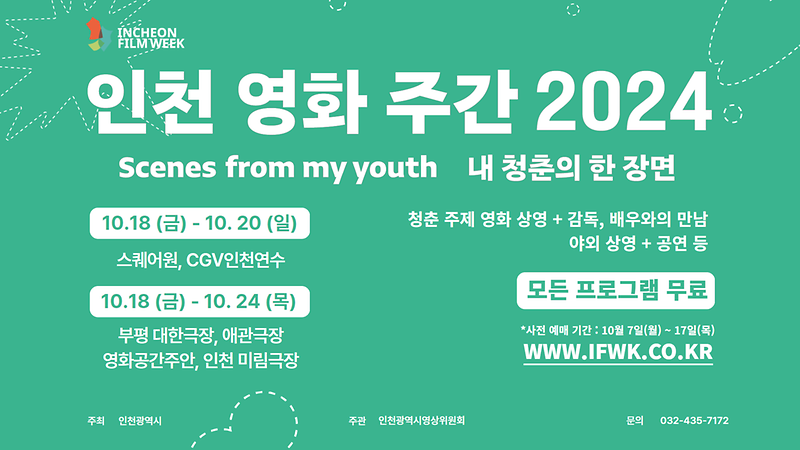 INCHEON FILM WEEK

인천 영화 주간 2024

Scenes from my youth 내 청춘의 한 장면

10.18 (금) - 10. 20 (일)

스퀘어원, CGV인천연수

10.18 (금) - 10. 24 (목)

부평 대한극장, 애관극장
영화공간주안, 인천 미림극장

청춘 주제 영화 상영 + 감독, 배우와의 만남
야외 상영 + 공연 등

모든 프로그램 무료

*사전 예매 기간 : 10월 7일(월) ~ 17일(목)

WWW.IFWK.CO.KR

주최 인천광역시

주관 인천광역시영상위원회

문의 032-435-7172